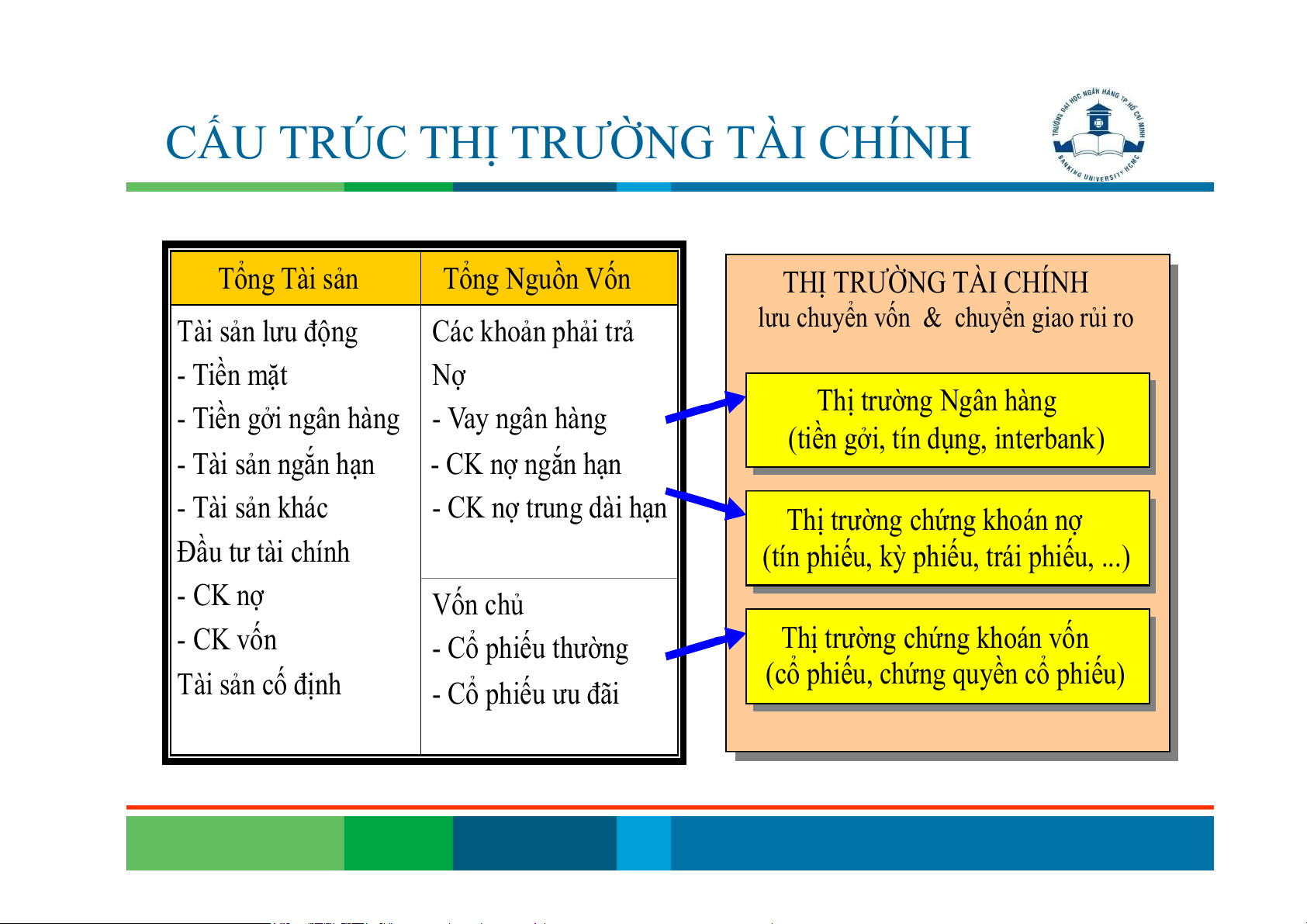 CẤU TRÚC THỊ TRƯỜNG TÀI CHÍNH

TRƯỜNG ĐẠI HỌC NGÂN HÀNG TP. HỒ CHÍ MINH
BANKING UNIVERSITY HCMC

| Tổng Tài sản | Tổng Nguồn Vốn |
|---|---|
| Tài sản lưu động<br>- Tiền mặt<br>- Tiền gởi ngân hàng<br>- Tài sản ngắn hạn<br>- Tài sản khác<br>Đầu tư tài chính<br>- CK nợ<br>- CK vốn<br>Tài sản cố định | Các khoản phải trả<br>Nợ<br>- Vay ngân hàng<br>- CK nợ ngắn hạn<br>- CK nợ trung dài hạn<br><br>Vốn chủ<br>- Cổ phiếu thường<br>- Cổ phiếu ưu đãi |

THỊ TRƯỜNG TÀI CHÍNH
lưu chuyển vốn & chuyển giao rủi ro

Thị trường Ngân hàng
(tiền gởi, tín dụng, interbank)

Thị trường chứng khoán nợ
(tín phiếu, kỳ phiếu, trái phiếu, ...)

Thị trường chứng khoán vốn
(cổ phiếu, chứng quyền cổ phiếu)